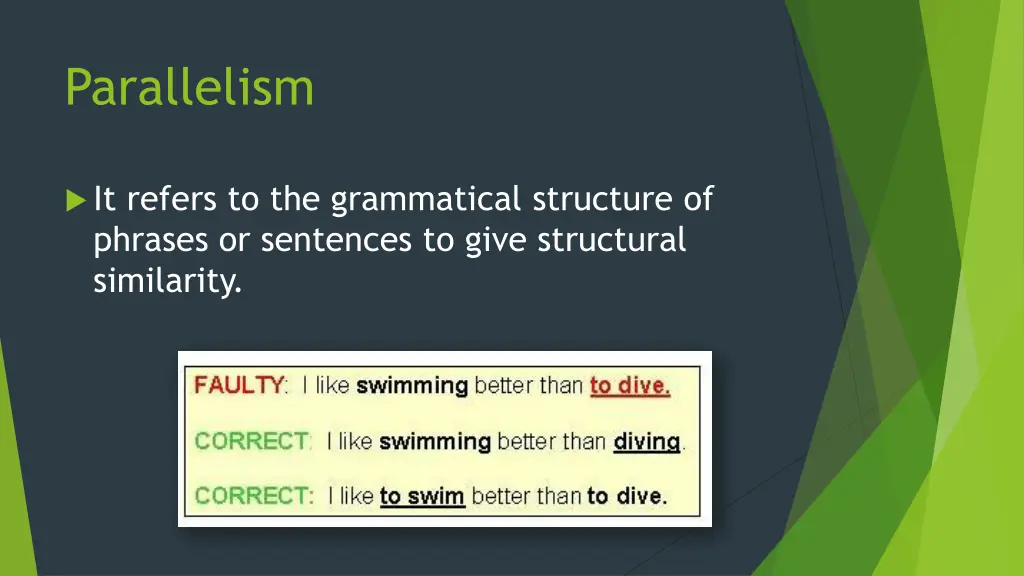 Parallelism

It refers to the grammatical structure of phrases or sentences to give structural similarity.

FAULTY: I like swimming better than to dive.

CORRECT: I like swimming better than diving.

CORRECT: I like to swim better than to dive.